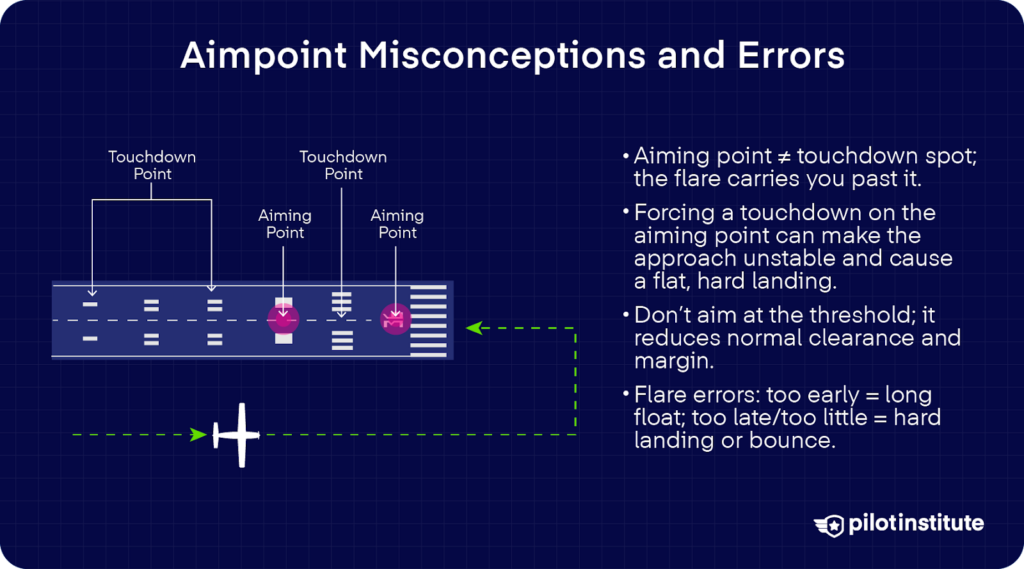 Aimpoint Misconceptions and Errors

Touchdown Point

Touchdown Point

Aiming Point

Aiming Point

• Aiming point ≠ touchdown spot; the flare carries you past it.

• Forcing a touchdown on the aiming point can make the approach unstable and cause a flat, hard landing.

• Don't aim at the threshold; it reduces normal clearance and margin.

• Flare errors: too early = long float; too late/too little = hard landing or bounce.

pilotinstitute